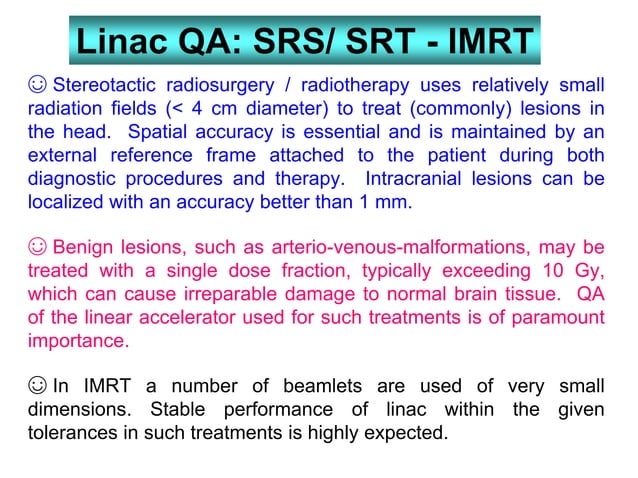 Linac QA: SRS/ SRT - IMRT

☺ Stereotactic radiosurgery / radiotherapy uses relatively small radiation fields (< 4 cm diameter) to treat (commonly) lesions in the head. Spatial accuracy is essential and is maintained by an external reference frame attached to the patient during both diagnostic procedures and therapy. Intracranial lesions can be localized with an accuracy better than 1 mm.

☺ Benign lesions, such as arterio-venous-malformations, may be treated with a single dose fraction, typically exceeding 10 Gy, which can cause irreparable damage to normal brain tissue. QA of the linear accelerator used for such treatments is of paramount importance.

☺ In IMRT a number of beamlets are used of very small dimensions. Stable performance of linac within the given tolerances in such treatments is highly expected.